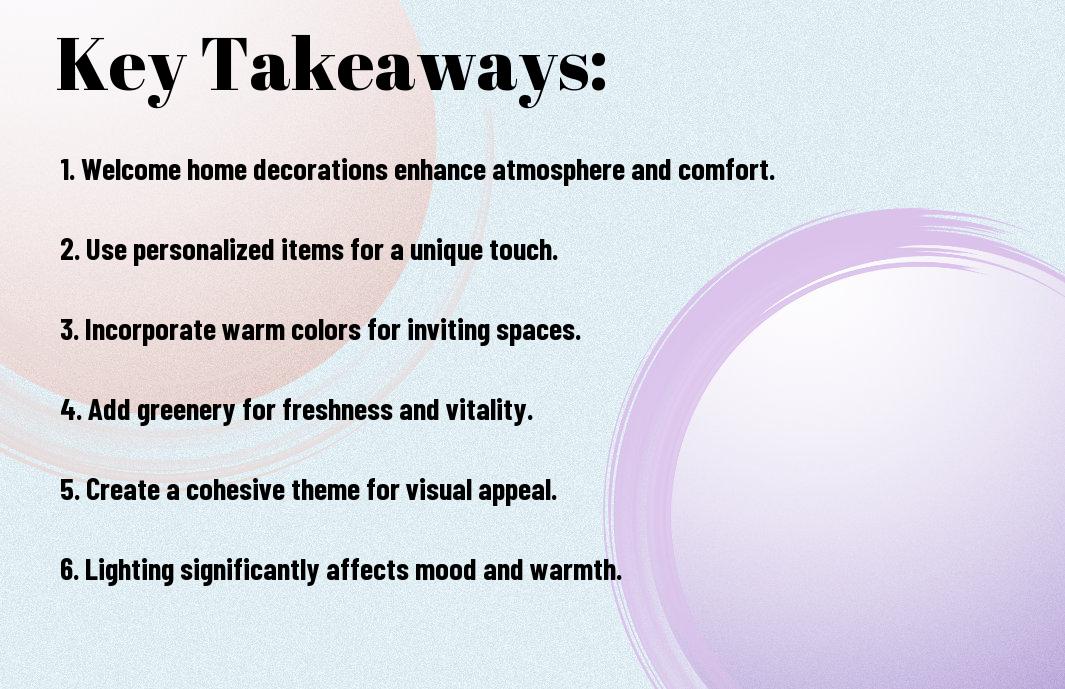 Key Takeaways:

1. Welcome home decorations enhance atmosphere and comfort.

2. Use personalized items for a unique touch.

3. Incorporate warm colors for inviting spaces.

4. Add greenery for freshness and vitality.

5. Create a cohesive theme for visual appeal.

6. Lighting significantly affects mood and warmth.